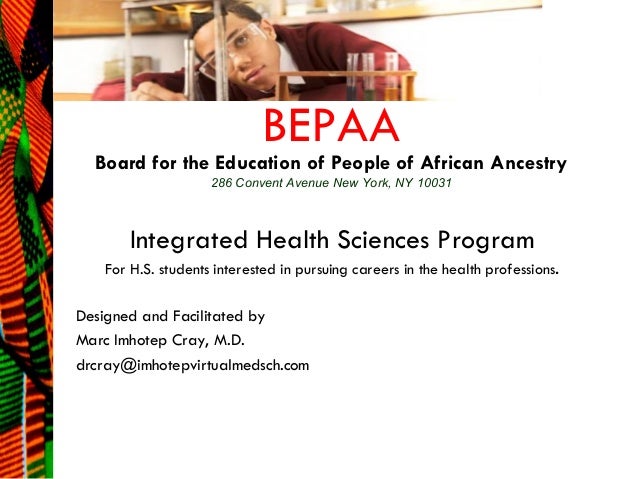 BEPAA

Board for the Education of People of African Ancestry

286 Convent Avenue New York, NY 10031

Integrated Health Sciences Program

For H.S. students interested in pursuing careers in the health professions.

Designed and Facilitated by

Marc Imhotep Cray, M.D.

drcray@imhotepvirtualmedsch.com